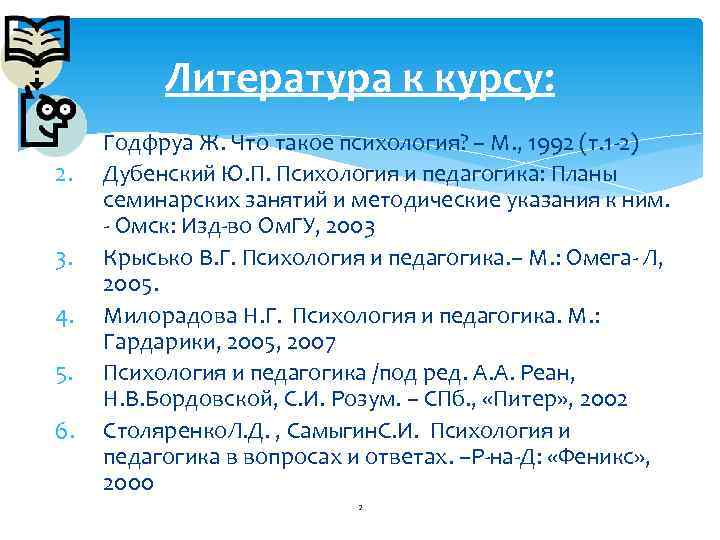 Литература к курсу:

Годфруа Ж. Что такое психология? – М., 1992 (т.1-2)

2. Дубенский Ю.П. Психология и педагогика: Планы семинарских занятий и методические указания к ним. - Омск: Изд-во ОмГУ, 2003

3. Крысько В.Г. Психология и педагогика.– М.: Омега- Л, 2005.

4. Милорадова Н.Г. Психология и педагогика. М.: Гардарики, 2005, 2007

5. Психология и педагогика /под ред. А.А. Реан, Н.В.Бордовской, С.И. Розум. – СПб., «Питер», 2002

6. СтоляренкоЛ.Д. , СамыгинС.И. Психология и педагогика в вопросах и ответах. –Р-на-Д: «Феникс», 2000

2